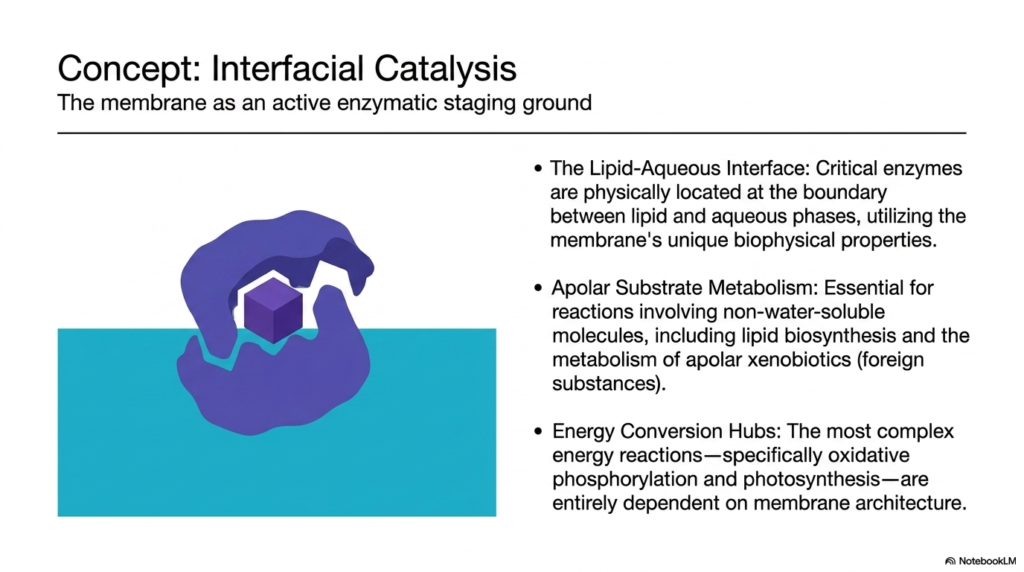 Concept: Interfacial Catalysis
The membrane as an active enzymatic staging ground

• The Lipid-Aqueous Interface: Critical enzymes are physically located at the boundary between lipid and aqueous phases, utilizing the membrane's unique biophysical properties.

• Apolar Substrate Metabolism: Essential for reactions involving non-water-soluble molecules, including lipid biosynthesis and the metabolism of apolar xenobiotics (foreign substances).

• Energy Conversion Hubs: The most complex energy reactions—specifically oxidative phosphorylation and photosynthesis—are entirely dependent on membrane architecture.

NotebookLM